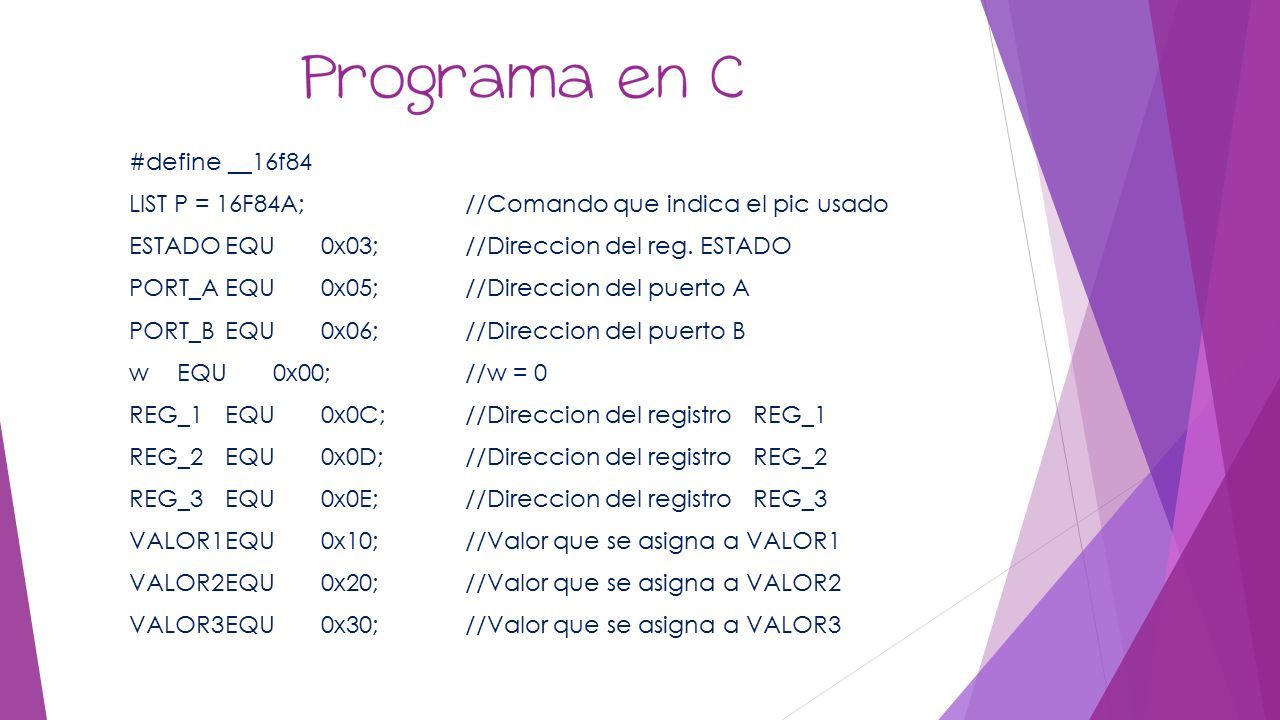 Programa en C

#define __16f84
LIST P = 16F84A; //Comando que indica el pic usado
ESTADO EQU 0x03; //Direccion del reg. ESTADO
PORT_A EQU 0x05; //Direccion del puerto A
PORT_B EQU 0x06; //Direccion del puerto B
w EQU 0x00; //w = 0
REG_1 EQU 0x0C; //Direccion del registro REG_1
REG_2 EQU 0x0D; //Direccion del registro REG_2
REG_3 EQU 0x0E; //Direccion del registro REG_3
VALOR1EQU 0x10; //Valor que se asigna a VALOR1
VALOR2EQU 0x20; //Valor que se asigna a VALOR2
VALOR3EQU 0x30; //Valor que se asigna a VALOR3